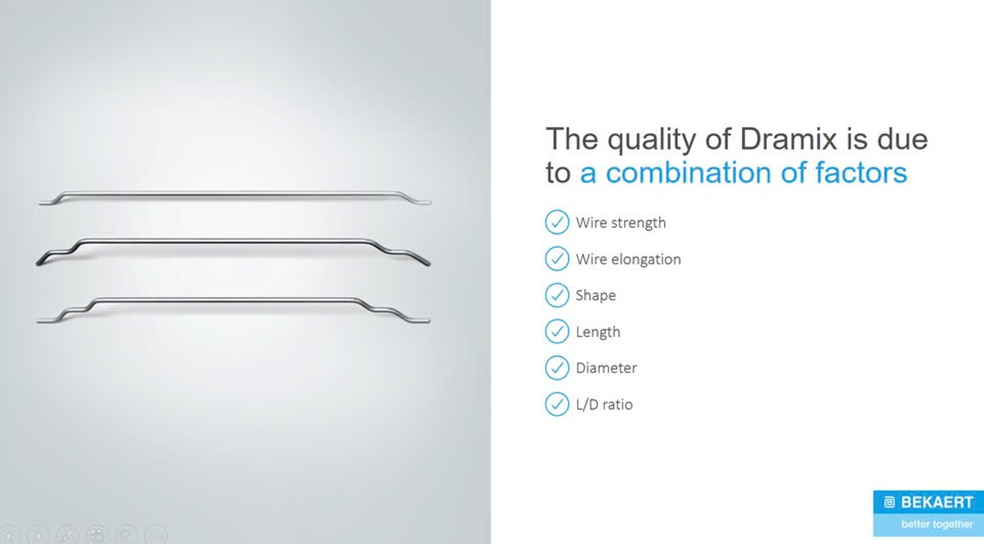 The quality of Dramix is due to a combination of factors

Wire strength

Wire elongation

Shape

Length

Diameter

L/D ratio

BEKAERT
better together